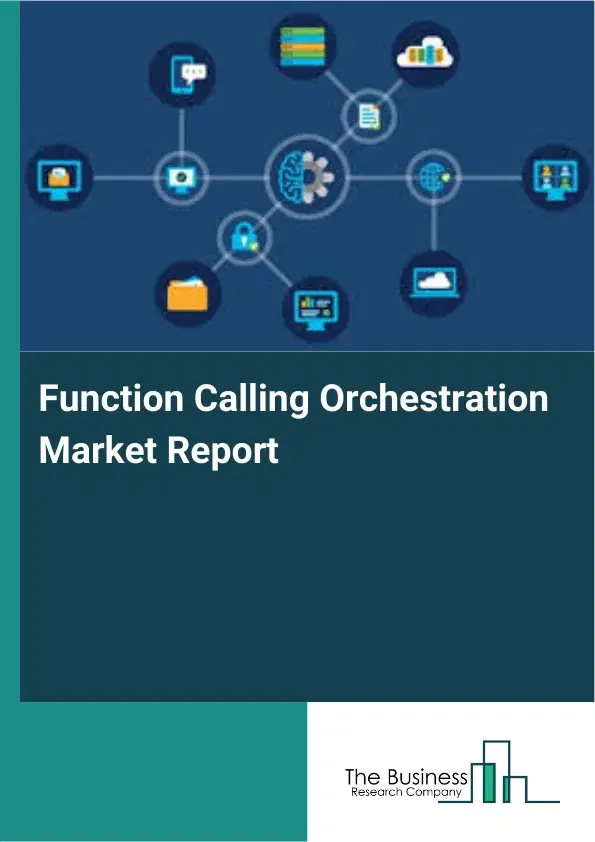 Function Calling Orchestration Market Report

The Business
Research Company